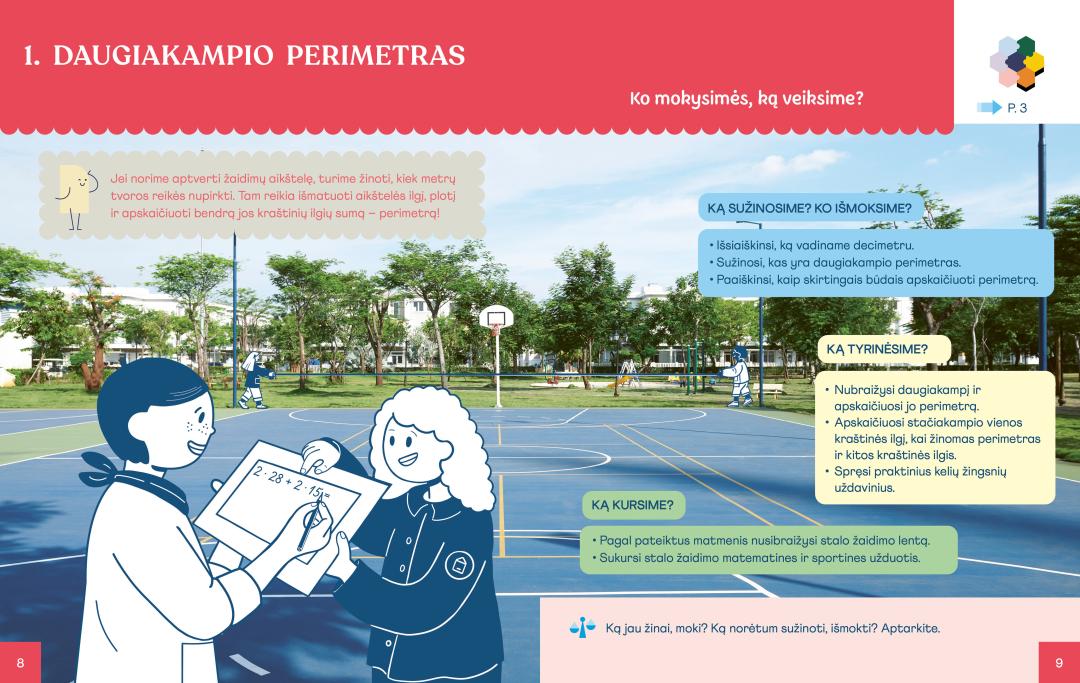 1. DAUGIAKAMPIO PERIMETRAS

Ko mokysimės, ką veiksime?

P. 3

Jei norime aptverti žaidimų aikštelę, turime žinoti, kiek metrų tvoros reikės nupirkti. Tam reikia išmatuoti aikštelės ilgį, plotį ir apskaičiuoti bendrą jos kraštinių ilgių sumą – perimetrą!

KĄ SUŽINOSIME? KO IŠMOKSIME?

• Išsiaiškinsi, ką vadiname decimetru.
• Sužinosi, kas yra daugiakampio perimetras.
• Paaiškinsi, kaip skirtingais būdais apskaičiuoti perimetrą.

KĄ TYRINĖSIME?

• Nubraižysi daugiakampį ir apskaičiuosi jo perimetrą.
• Apskaičiuosi stačiakampio vienos kraštinės ilgį, kai žinomas perimetras ir kitos kraštinės ilgis.
• Spręsi praktinius kelių žingsnių uždavinius.

$2 \cdot 28 + 2 \cdot 15 =$

KĄ KURSIME?

• Pagal pateiktus matmenis nusibraižysi stalo žaidimo lentą.
• Sukursi stalo žaidimo matematines ir sportines užduotis.

Ką jau žinai, moki? Ką norėtum sužinoti, išmokti? Aptarkite.

8

9